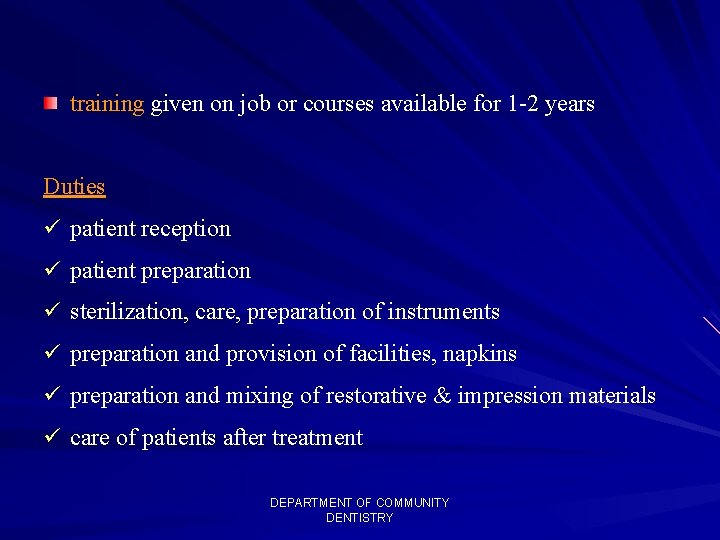 training given on job or courses available for 1-2 years

Duties

✓ patient reception

✓ patient preparation

✓ sterilization, care, preparation of instruments

✓ preparation and provision of facilities, napkins

✓ preparation and mixing of restorative & impression materials

✓ care of patients after treatment

DEPARTMENT OF COMMUNITY DENTISTRY